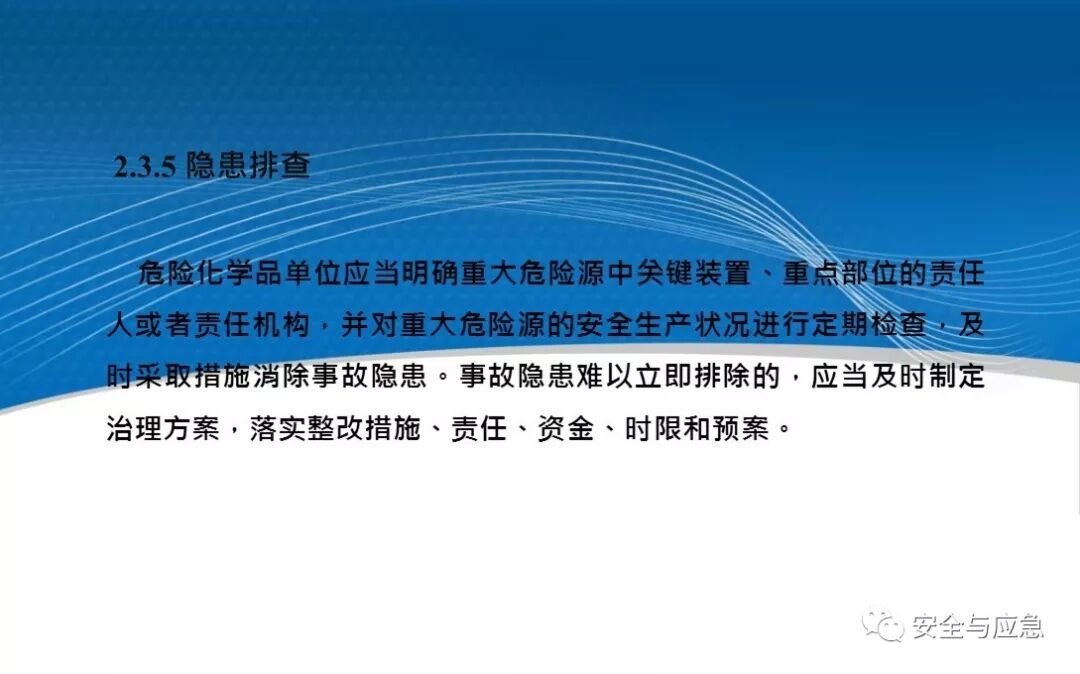 2.3.5 隐患排查

危险化学品单位应当明确重大危险源中关键装置、重点部位的责任人或者责任机构，并对重大危险源的安全生产状况进行定期检查，及时采取措施消除事故隐患。事故隐患难以立即排除的，应当及时制定治理方案，落实整改措施、责任、资金、时限和预案。

安全与应急